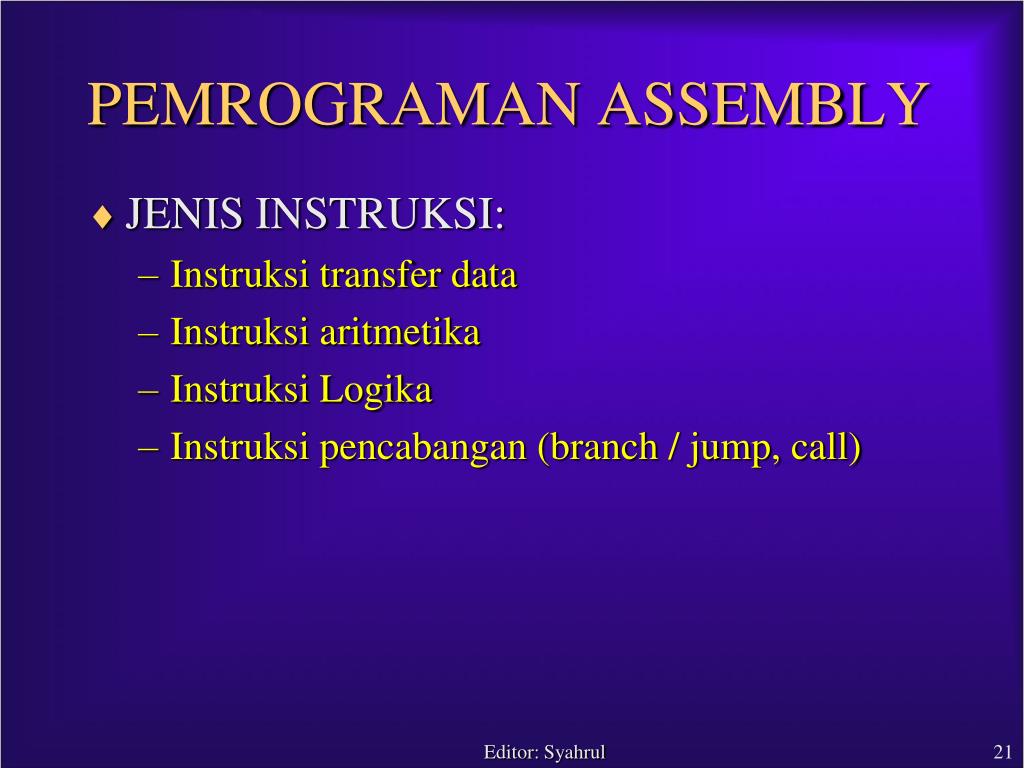 PEMROGRAMAN ASSEMBLY

♦ JENIS INSTRUKSI:
– Instruksi transfer data
– Instruksi aritmetika
– Instruksi Logika
– Instruksi pencabangan (branch / jump, call)

Editor: Syahrul

21